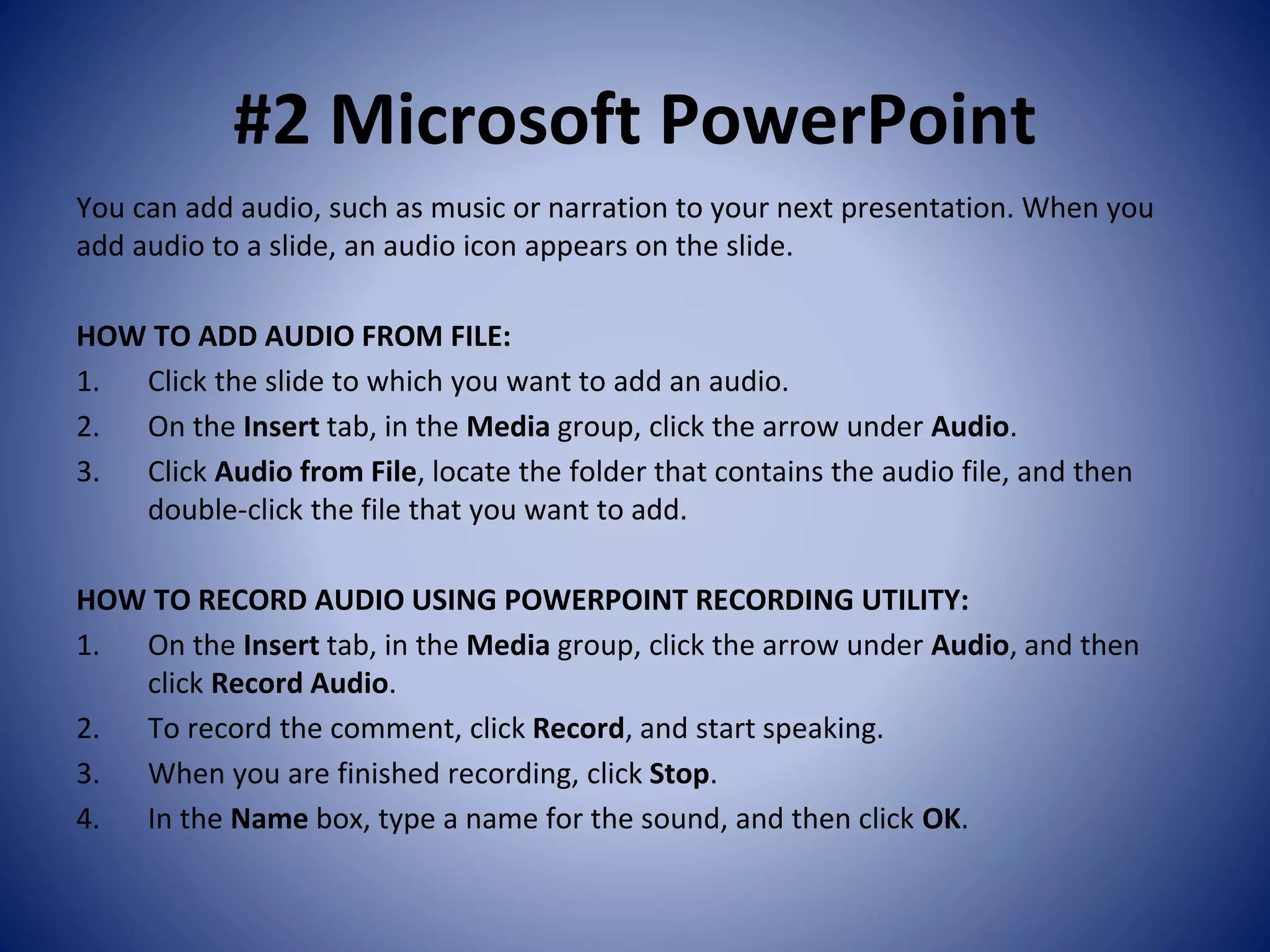 #2 Microsoft PowerPoint

You can add audio, such as music or narration to your next presentation. When you add audio to a slide, an audio icon appears on the slide.

HOW TO ADD AUDIO FROM FILE:

1. Click the slide to which you want to add an audio.
2. On the Insert tab, in the Media group, click the arrow under Audio.
3. Click Audio from File, locate the folder that contains the audio file, and then double-click the file that you want to add.

HOW TO RECORD AUDIO USING POWERPOINT RECORDING UTILITY:

1. On the Insert tab, in the Media group, click the arrow under Audio, and then click Record Audio.
2. To record the comment, click Record, and start speaking.
3. When you are finished recording, click Stop.
4. In the Name box, type a name for the sound, and then click OK.